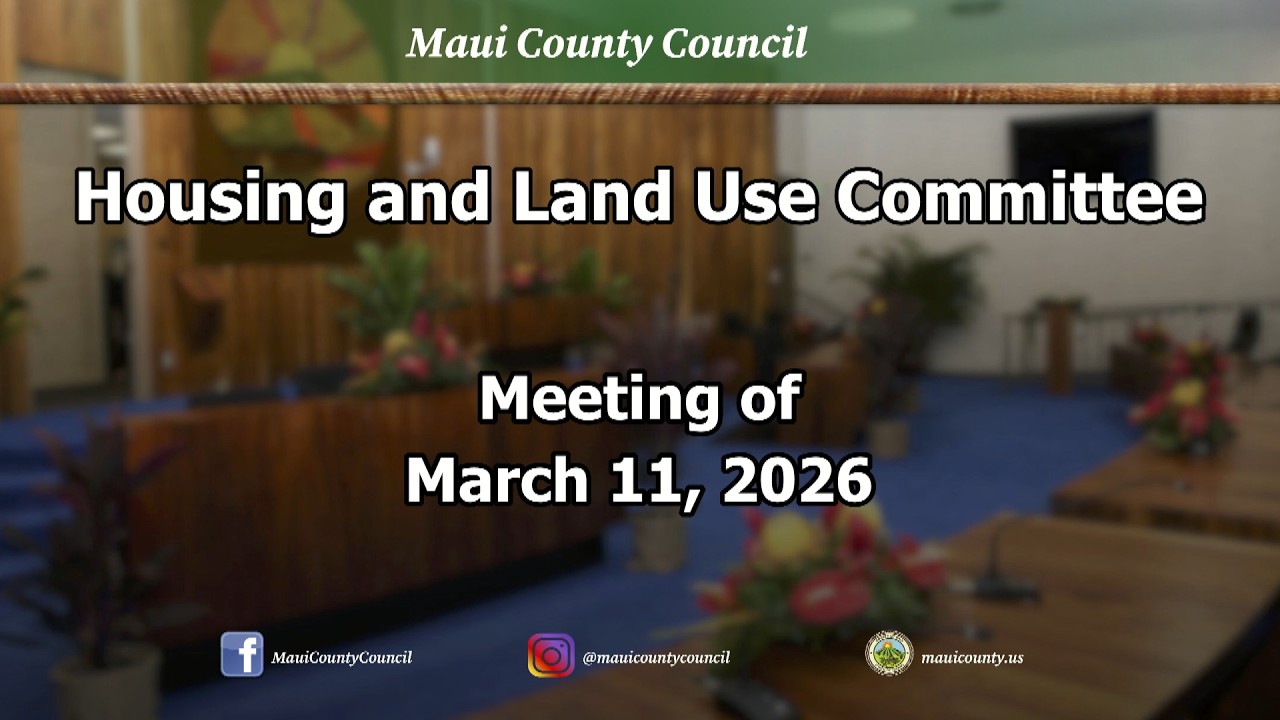 Maui County Council

Housing and Land Use Committee

Meeting of
March 11, 2026

MauiCountyCouncil

@mauicountycouncil

mauicounty.us